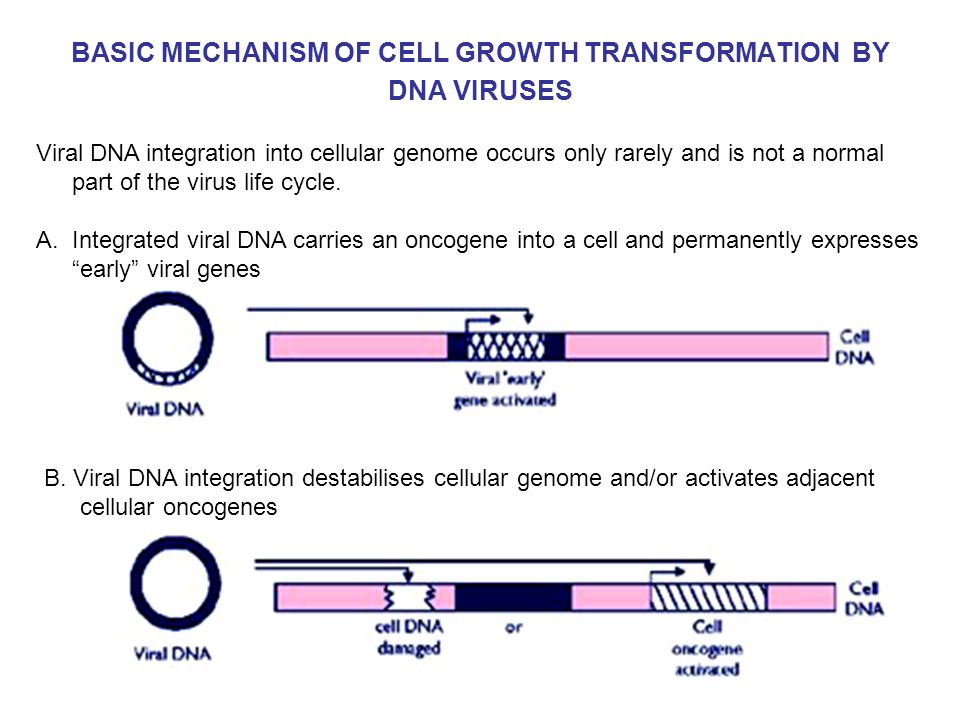 BASIC MECHANISM OF CELL GROWTH TRANSFORMATION BY DNA VIRUSES

Viral DNA integration into cellular genome occurs only rarely and is not a normal part of the virus life cycle.

A. Integrated viral DNA carries an oncogene into a cell and permanently expresses “early” viral genes

Viral DNA

Viral 'early' gene activated

Cell DNA

B. Viral DNA integration destabilises cellular genome and/or activates adjacent cellular oncogenes

Viral DNA

cell DNA damaged

or

Cell oncogene activated

Cell DNA